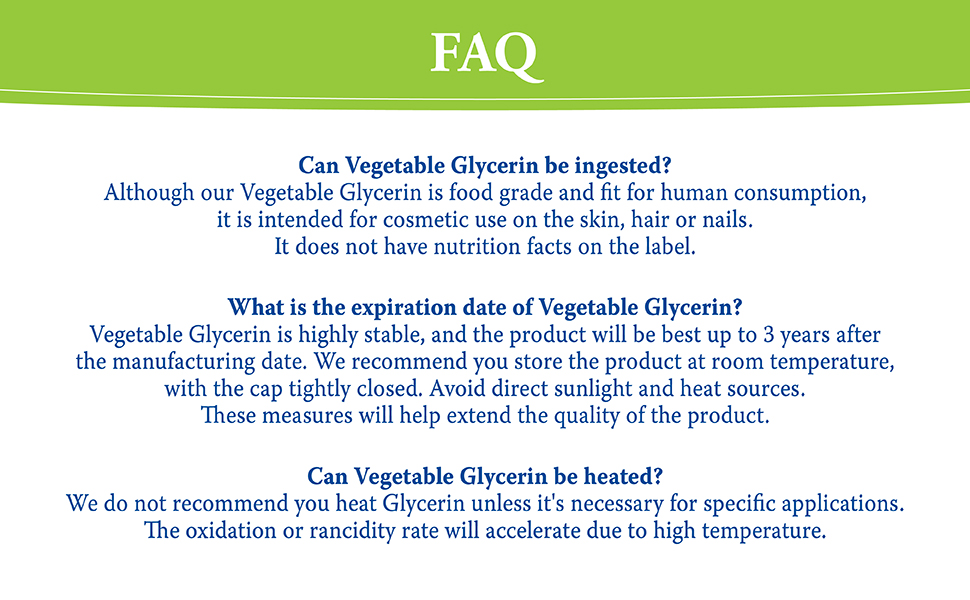 FAQ

Can Vegetable Glycerin be ingested?
Although our Vegetable Glycerin is food grade and fit for human consumption, it is intended for cosmetic use on the skin, hair or nails. It does not have nutrition facts on the label.

What is the expiration date of Vegetable Glycerin?
Vegetable Glycerin is highly stable, and the product will be best up to 3 years after the manufacturing date. We recommend you store the product at room temperature, with the cap tightly closed. Avoid direct sunlight and heat sources. These measures will help extend the quality of the product.

Can Vegetable Glycerin be heated?
We do not recommend you heat Glycerin unless it's necessary for specific applications. The oxidation or rancidity rate will accelerate due to high temperature.